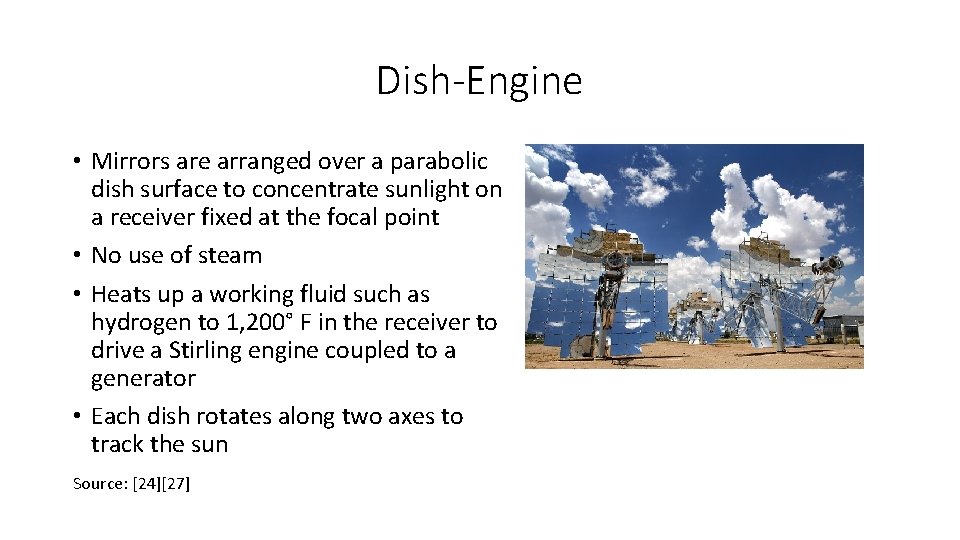 Dish-Engine

• Mirrors are arranged over a parabolic dish surface to concentrate sunlight on a receiver fixed at the focal point

• No use of steam

• Heats up a working fluid such as hydrogen to 1,200° F in the receiver to drive a Stirling engine coupled to a generator

• Each dish rotates along two axes to track the sun

Source: [24][27]